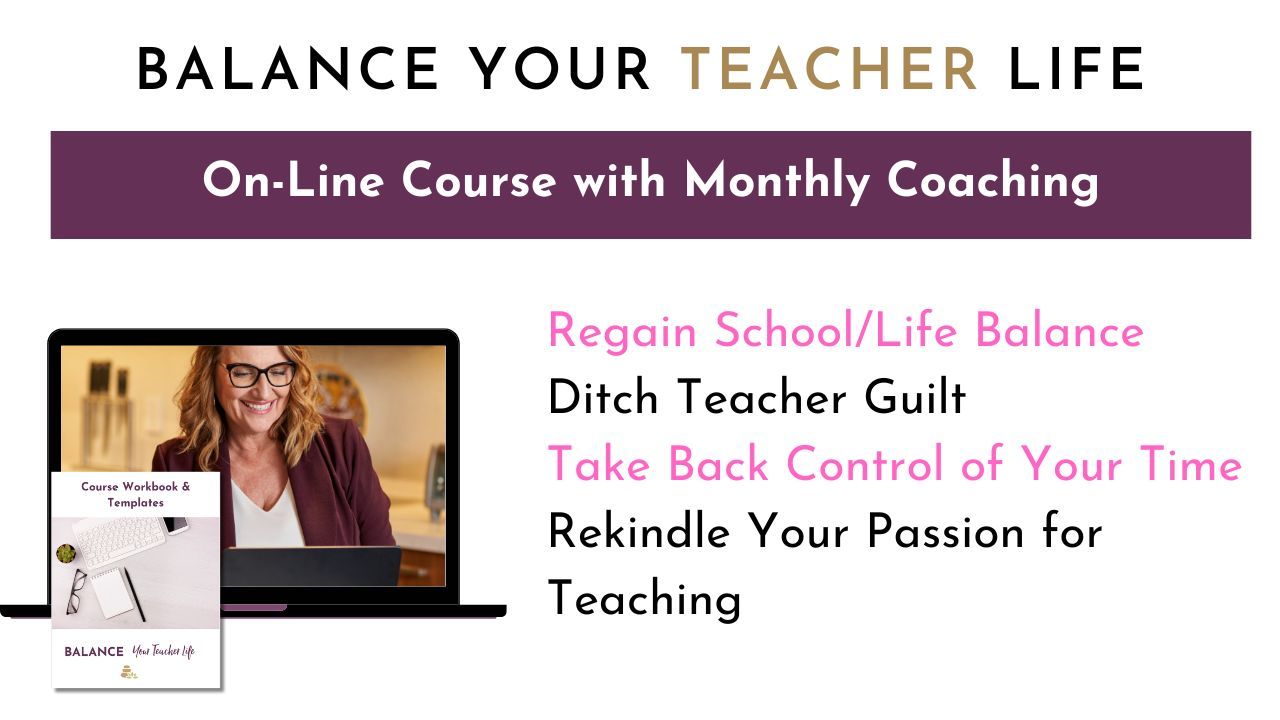 BALANCE YOUR TEACHER LIFE

On-Line Course with Monthly Coaching

Course Workbook & Templates

BALANCE Your Teacher Life

Regain School/Life Balance
Ditch Teacher Guilt
Take Back Control of Your Time
Rekindle Your Passion for Teaching